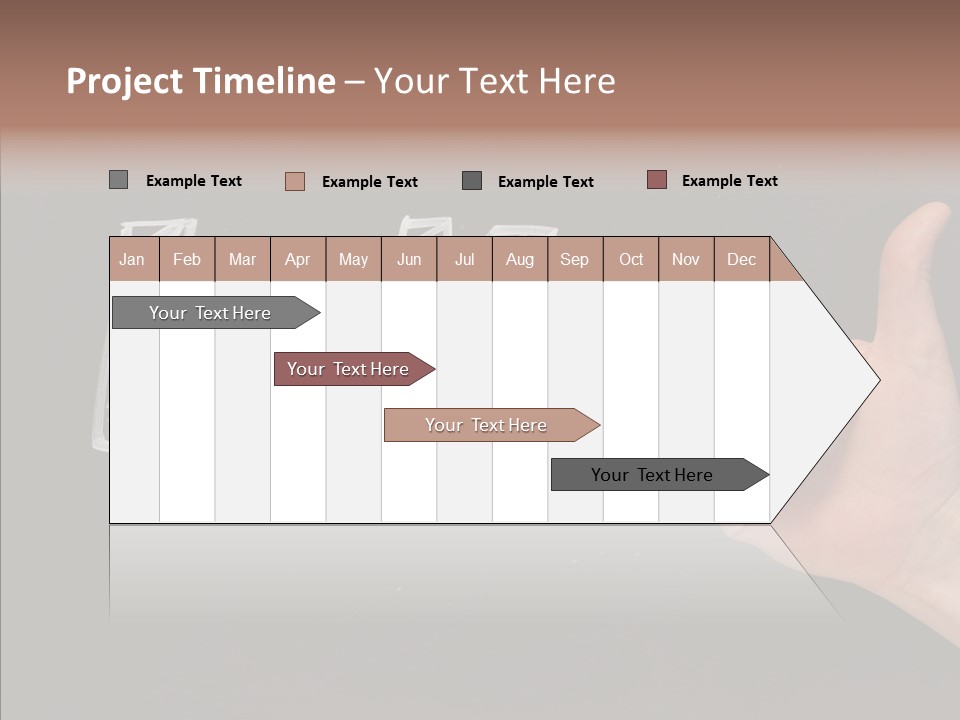 Project Timeline – Your Text Here

Example Text Example Text Example Text Example Text

| Jan | Feb | Mar | Apr | May | Jun | Jul | Aug | Sep | Oct | Nov | Dec |
|---|---|---|---|---|---|---|---|---|---|---|---|

Your Text Here

Your Text Here

Your Text Here

Your Text Here